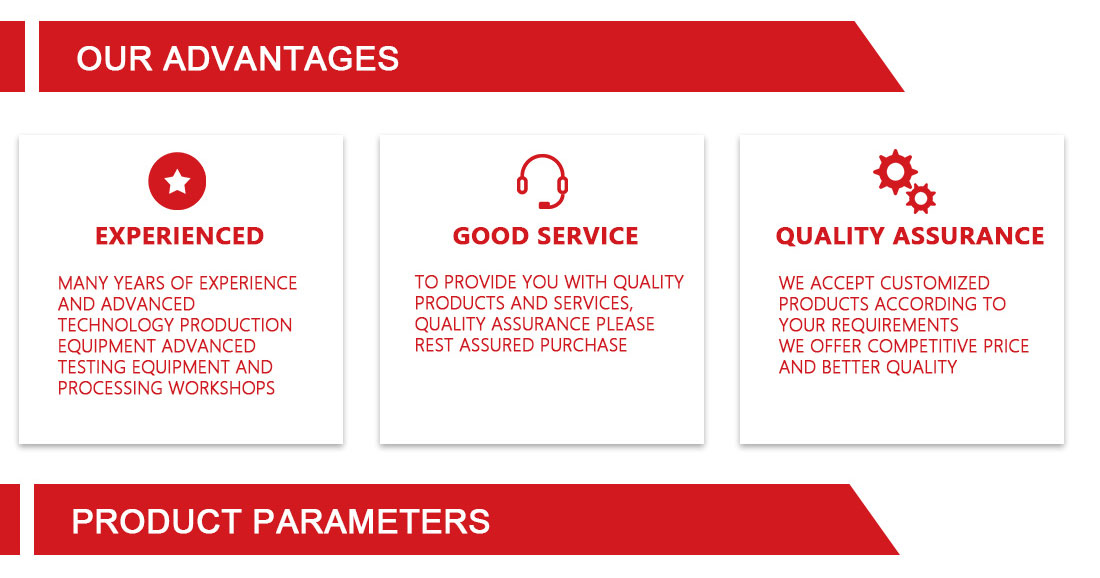 OUR ADVANTAGES

EXPERIENCED

MANY YEARS OF EXPERIENCE AND ADVANCED TECHNOLOGY PRODUCTION EQUIPMENT ADVANCED TESTING EQUIPMENT AND PROCESSING WORKSHOPS

GOOD SERVICE

TO PROVIDE YOU WITH QUALITY PRODUCTS AND SERVICES, QUALITY ASSURANCE PLEASE REST ASSURED PURCHASE

QUALITY ASSURANCE

WE ACCEPT CUSTOMIZED PRODUCTS ACCORDING TO YOUR REQUIREMENTS
WE OFFER COMPETITIVE PRICE AND BETTER QUALITY

PRODUCT PARAMETERS